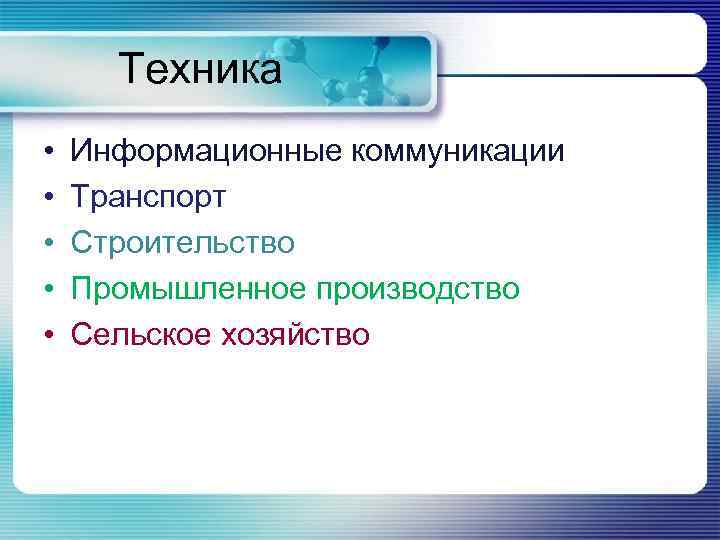 Техника

• Информационные коммуникации
• Транспорт
• Строительство
• Промышленное производство
• Сельское хозяйство